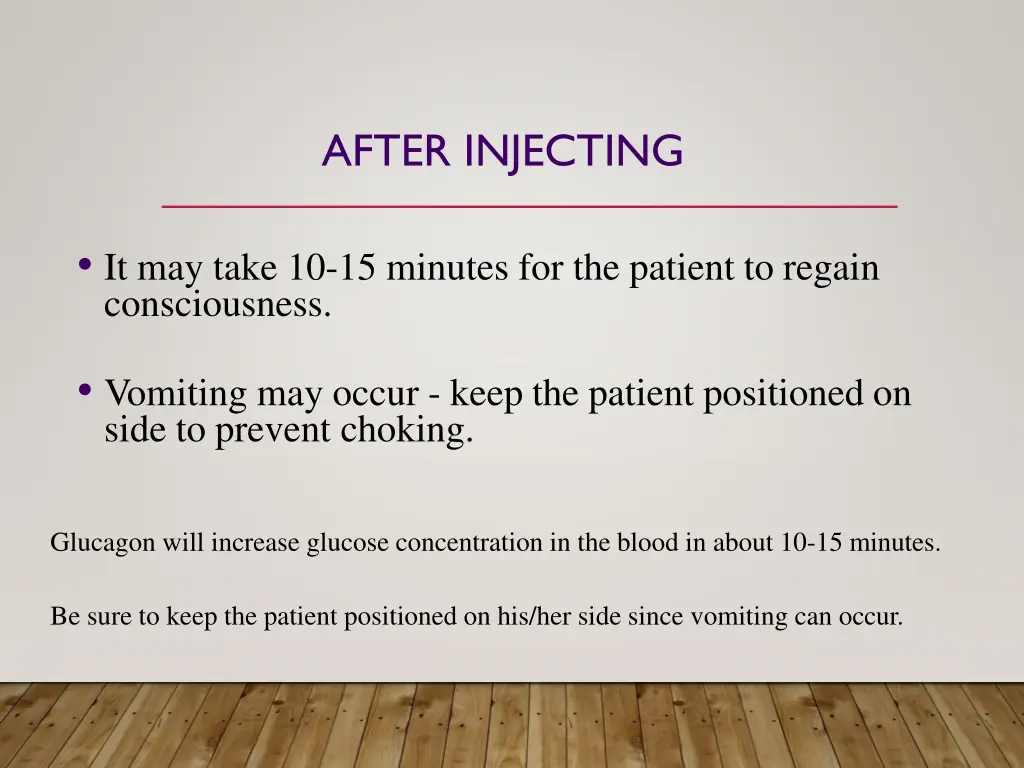 AFTER INJECTING

• It may take 10-15 minutes for the patient to regain consciousness.

• Vomiting may occur - keep the patient positioned on side to prevent choking.

Glucagon will increase glucose concentration in the blood in about 10-15 minutes.

Be sure to keep the patient positioned on his/her side since vomiting can occur.